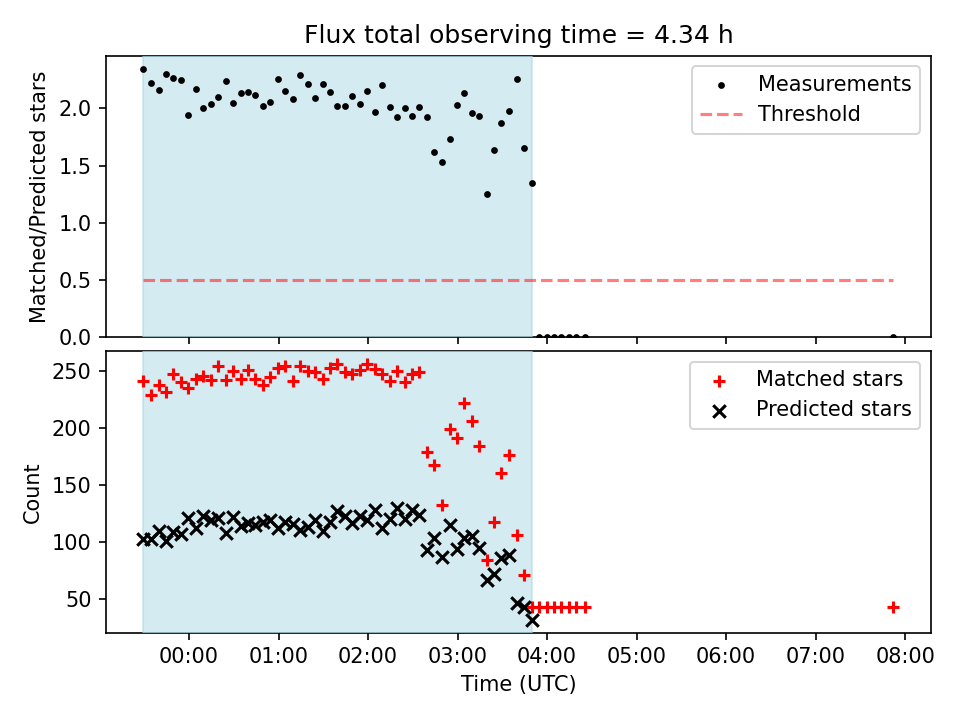 Flux total observing time = 4.34 h

Matched/Predicted stars

2.0
1.5
1.0
0.5
0.0

Measurements
Threshold

Count

250
200
150
100
50

Matched stars
Predicted stars

00:00 01:00 02:00 03:00 04:00 05:00 06:00 07:00 08:00

Time (UTC)